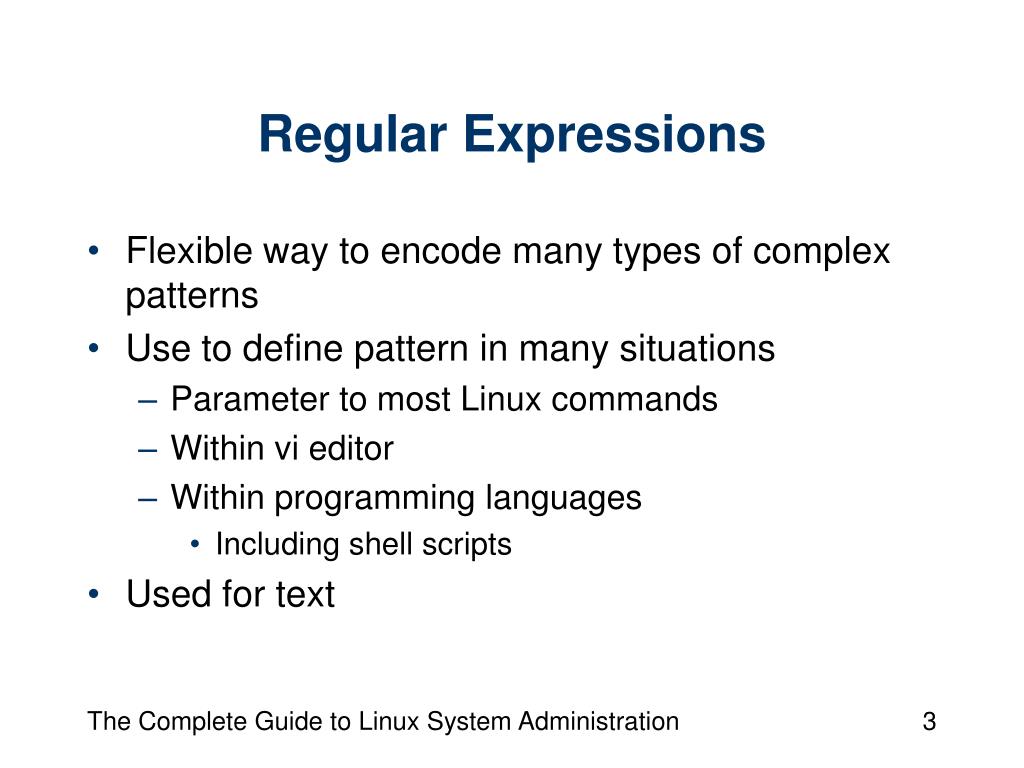 Regular Expressions

• Flexible way to encode many types of complex patterns
• Use to define pattern in many situations
– Parameter to most Linux commands
– Within vi editor
– Within programming languages
• Including shell scripts
• Used for text

The Complete Guide to Linux System Administration

3